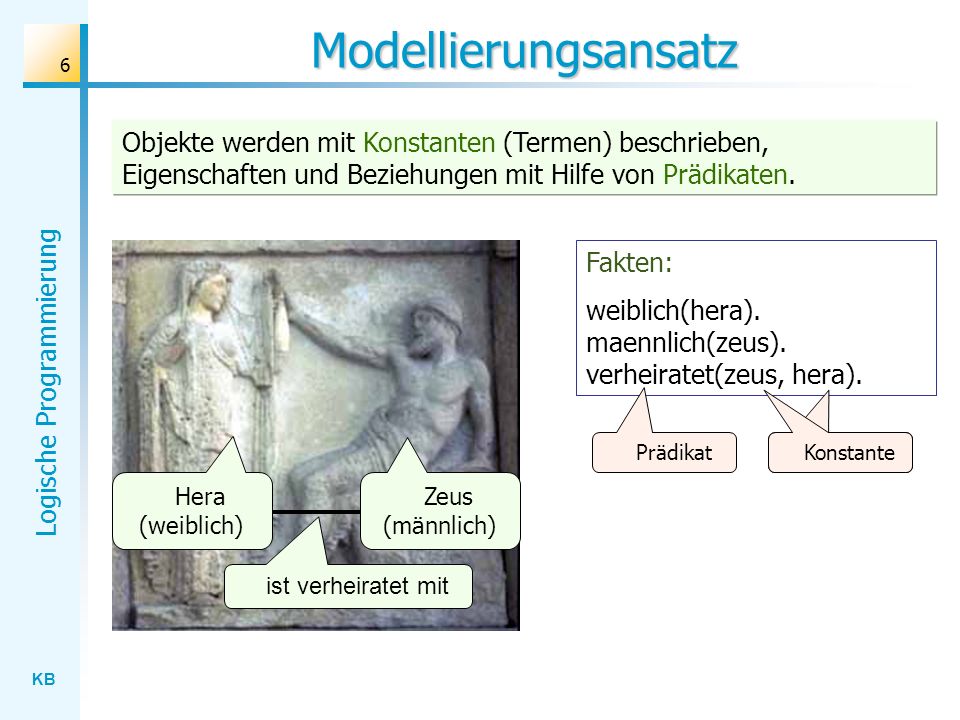 6

Modellierungsansatz

Logische Programmierung

Objekte werden mit Konstanten (Termen) beschrieben, Eigenschaften und Beziehungen mit Hilfe von Prädikaten.

Hera (weiblich)

Zeus (männlich)

ist verheiratet mit

Fakten:

weiblich(hera).
maennlich(zeus).
verheiratet(zeus, hera).

Prädikat

Konstante

KB